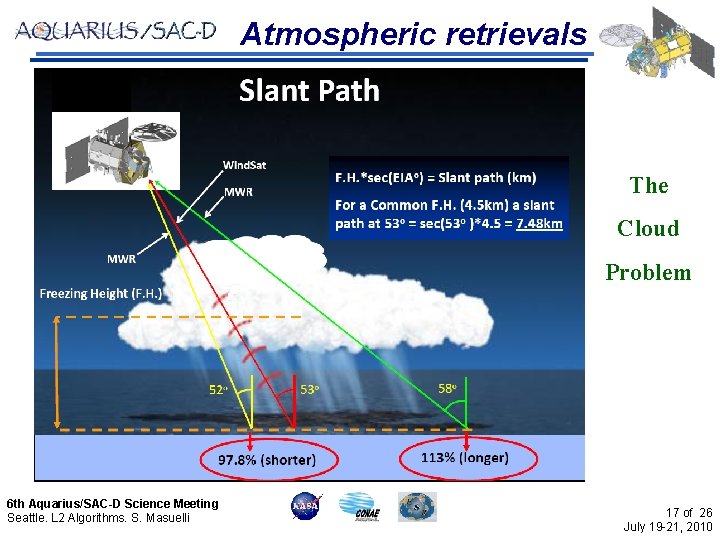 AQUARIUS/SAC-D Atmospheric retrievals

Slant Path

WindSat

MWR

MWR

F.H.*sec(EIA°) = Slant path (km)

For a Common F.H. (4.5km) a slant path at 53° = sec(53° )*4.5 = 7.48km

Freezing Height (F.H.)

52°

53°

58°

97.8% (shorter)

113% (longer)

The Cloud Problem

6th Aquarius/SAC-D Science Meeting
Seattle. L2 Algorithms. S. Masuelli

NASA

CONAE

17 of 26
July 19-21, 2010